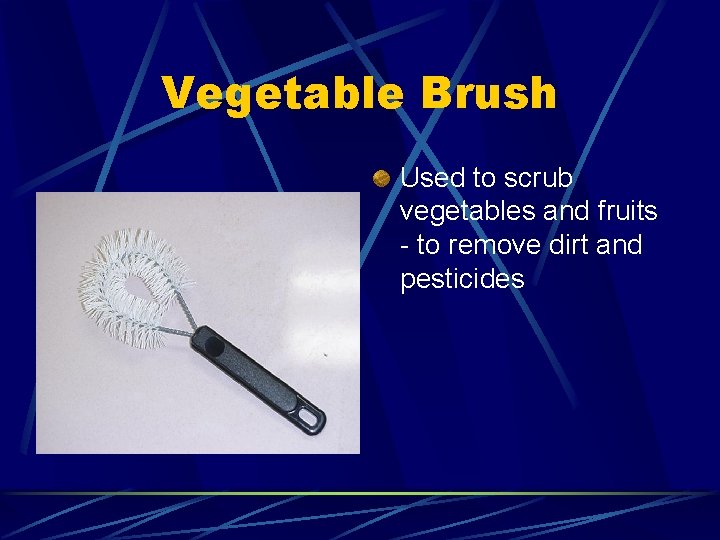 Vegetable Brush

Used to scrub vegetables and fruits - to remove dirt and pesticides